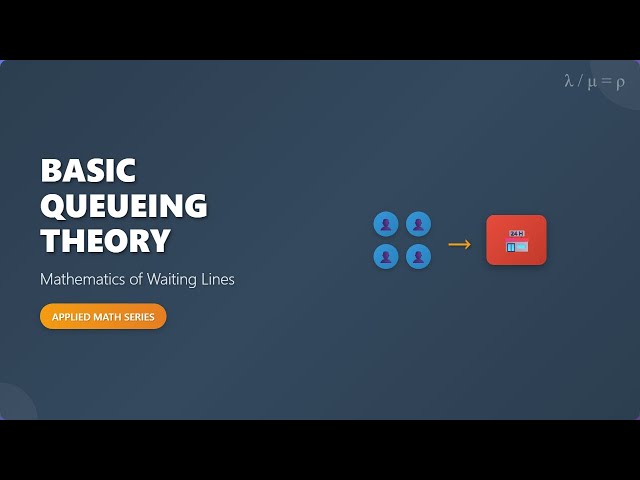 $\lambda / \mu = \rho$

BASIC QUEUEING THEORY

Mathematics of Waiting Lines

APPLIED MATH SERIES

24 H